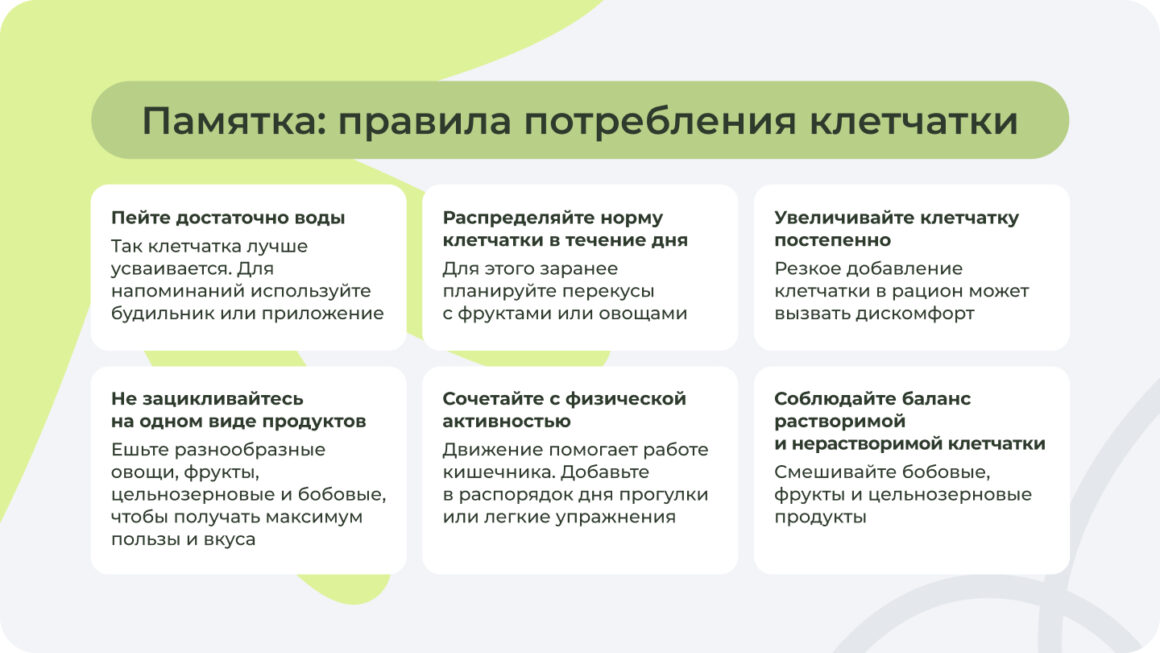 Памятка: правила потребления клетчатки

Пейте достаточно воды
Так клетчатка лучше усваивается. Для напоминаний используйте будильник или приложение

Распределяйте норму клетчатки в течение дня
Для этого заранее планируйте перекусы с фруктами или овощами

Увеличивайте клетчатку постепенно
Резкое добавление клетчатки в рацион может вызвать дискомфорт

Не зацикливайтесь на одном виде продуктов
Ешьте разнообразные овощи, фрукты, цельнозерновые и бобовые, чтобы получать максимум пользы и вкуса

Сочетайте с физической активностью
Движение помогает работе кишечника. Добавьте в распорядок дня прогулки или легкие упражнения

Соблюдайте баланс растворимой и нерастворимой клетчатки
Смешивайте бобовые, фрукты и цельнозерновые продукты